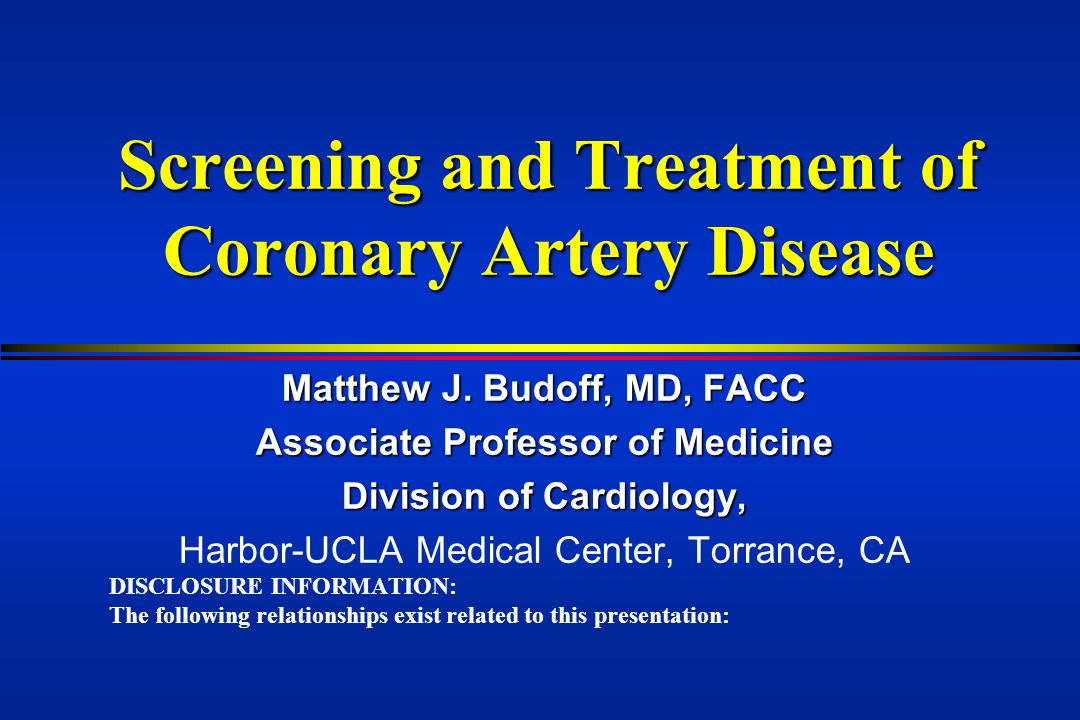 Screening and Treatment of Coronary Artery Disease

Matthew J. Budoff, MD, FACC
Associate Professor of Medicine
Division of Cardiology,
Harbor-UCLA Medical Center, Torrance, CA

DISCLOSURE INFORMATION:
The following relationships exist related to this presentation: